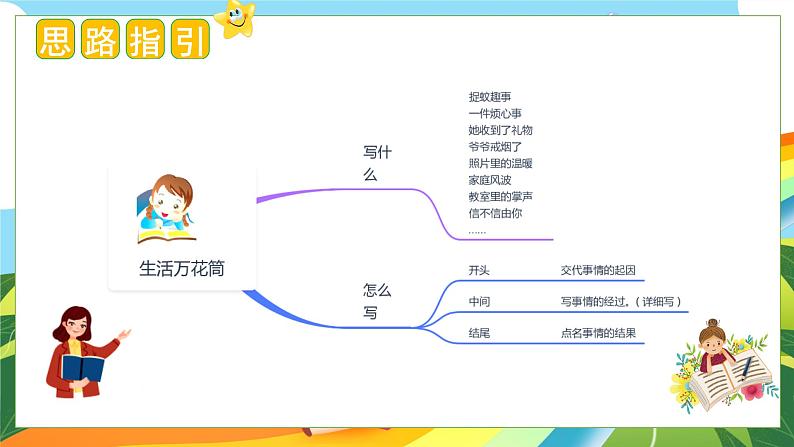 思路指引

生活万花筒

写什么

捉蚊趣事
一件烦心事
她收到了礼物
爷爷戒烟了
照片里的温暖
家庭风波
教室里的掌声
信不信由你
……

怎么写

开头　交代事情的起因
中间　写事情的经过。（详细写）
结尾　点名事情的结果